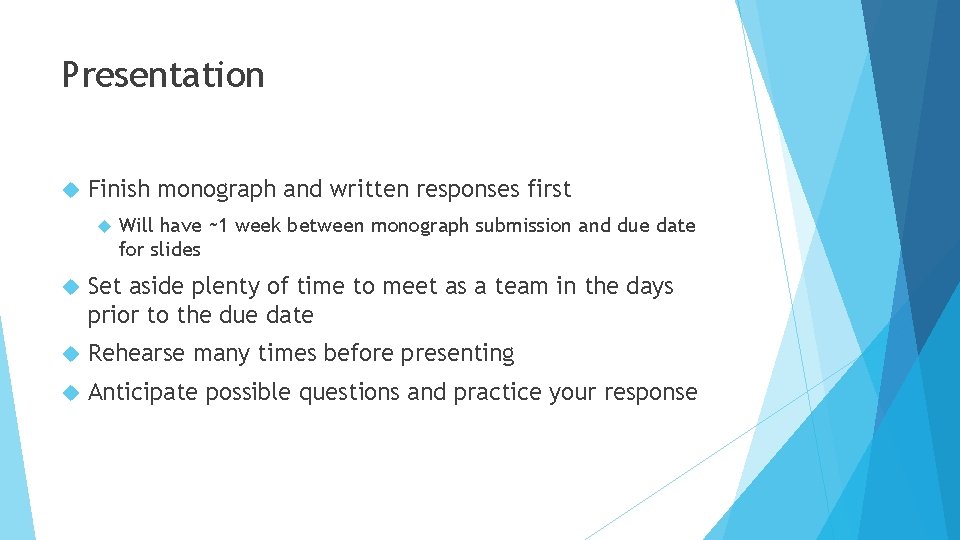 Presentation

Finish monograph and written responses first

Will have ~1 week between monograph submission and due date for slides

Set aside plenty of time to meet as a team in the days prior to the due date

Rehearse many times before presenting

Anticipate possible questions and practice your response